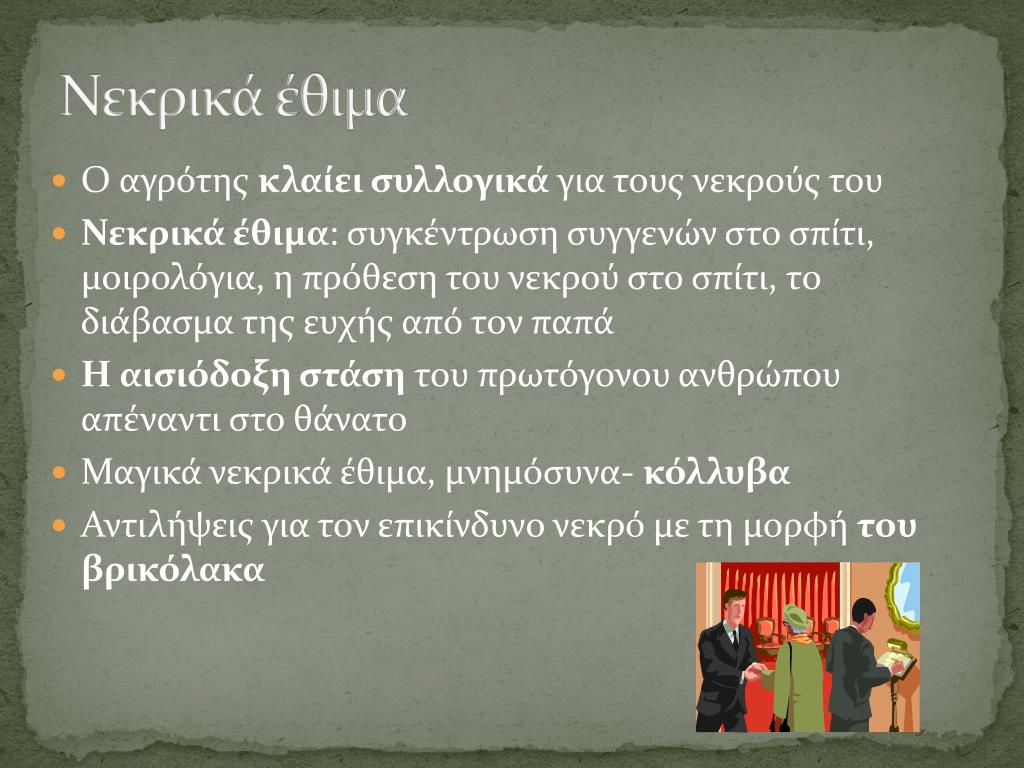 Νεκρικά έθιμα

Ο αγρότης κλαίει συλλογικά για τους νεκρούς του

Νεκρικά έθιμα: συγκέντρωση συγγενών στο σπίτι, μοιρολόγια, η πρόθεση του νεκρού στο σπίτι, το διάβασμα της ευχής από τον παπά

Η αισιόδοξη στάση του πρωτόγονου ανθρώπου απέναντι στο θάνατο

Μαγικά νεκρικά έθιμα, μνημόσυνα- κόλλυβα

Αντιλήψεις για τον επικίνδυνο νεκρό με τη μορφή του βρικόλακα